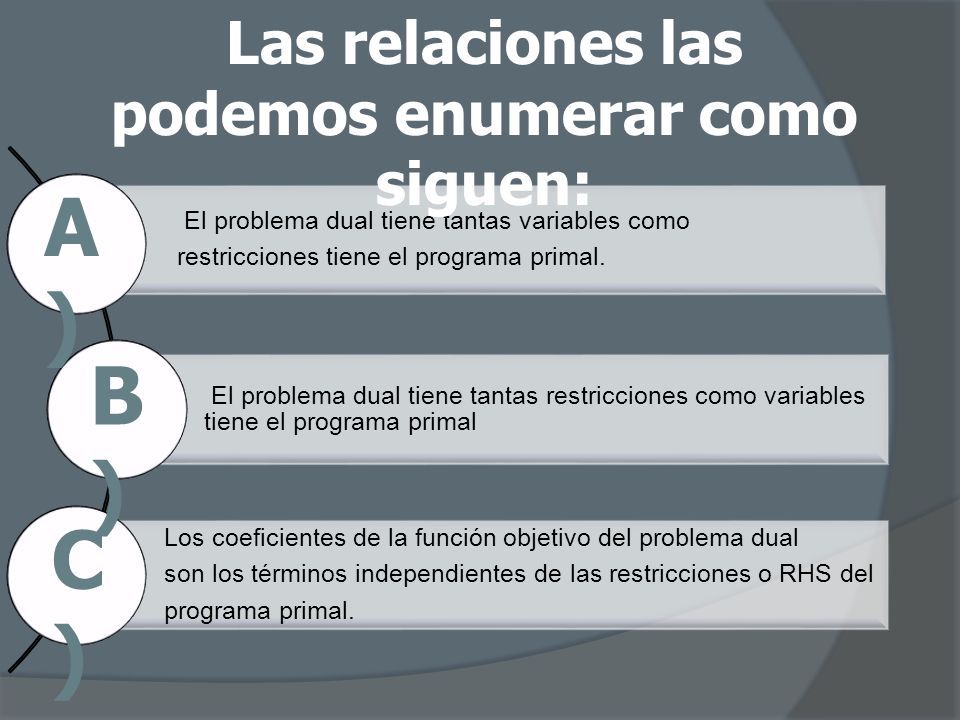 Las relaciones las podemos enumerar como siguen:

A)

El problema dual tiene tantas variables como restricciones tiene el programa primal.

B)

El problema dual tiene tantas restricciones como variables tiene el programa primal

C)

Los coeficientes de la función objetivo del problema dual son los términos independientes de las restricciones o RHS del programa primal.